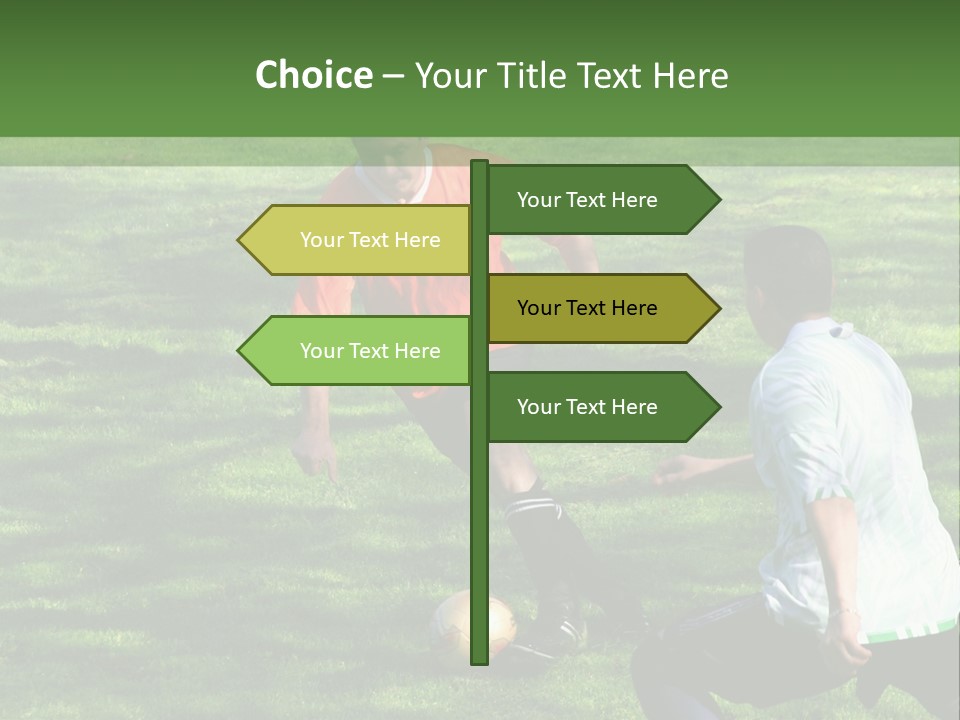 Choice – Your Title Text Here

Your Text Here

Your Text Here

Your Text Here

Your Text Here

Your Text Here